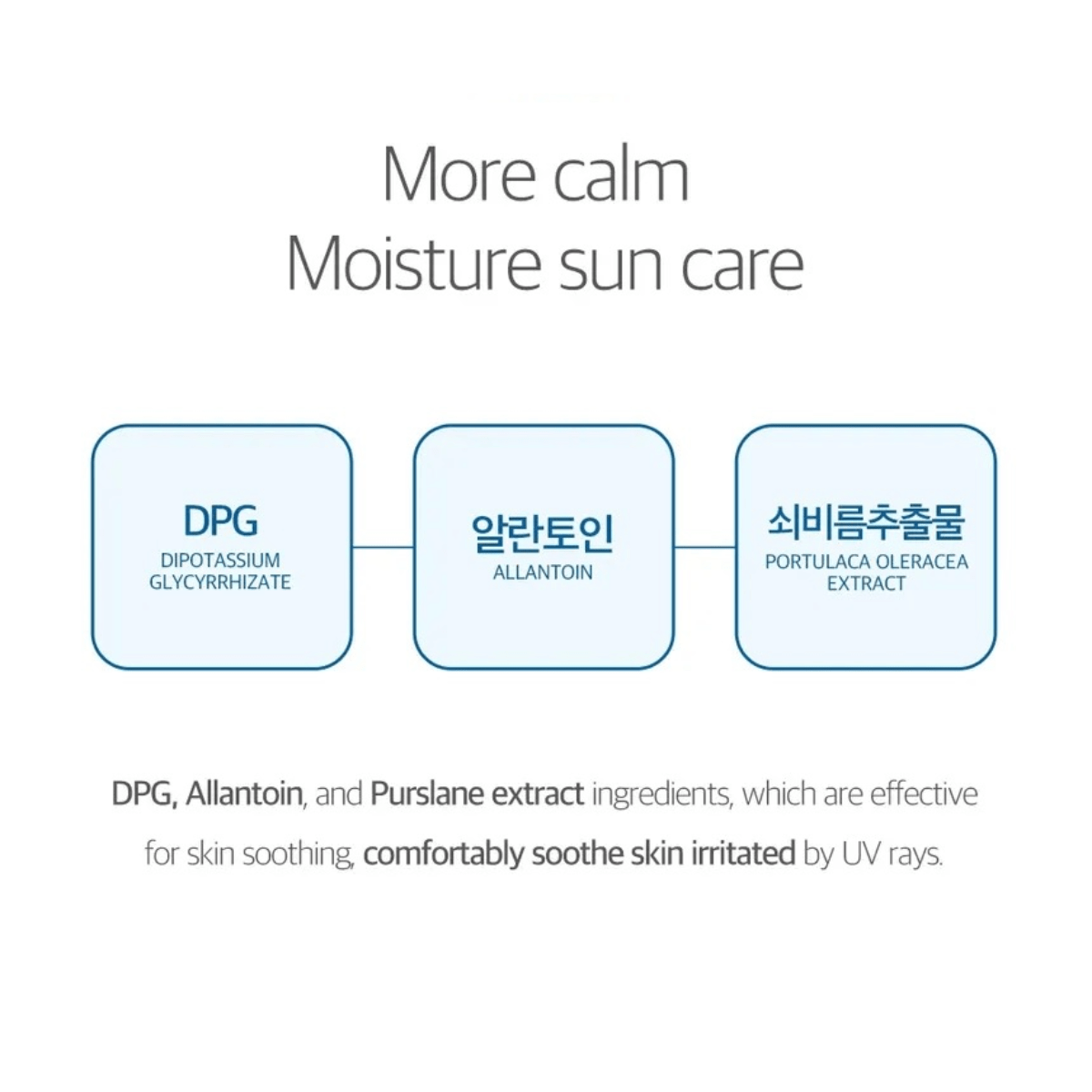 More calm
Moisture sun care

DPG
DIPOTASSIUM GLYCYRRHIZATE

알란토인
ALLANTOIN

쇠비름추출물
PORTULACA OLERACEA EXTRACT

DPG, Allantoin, and Purslane extract ingredients, which are effective for skin soothing, comfortably soothe skin irritated by UV rays.